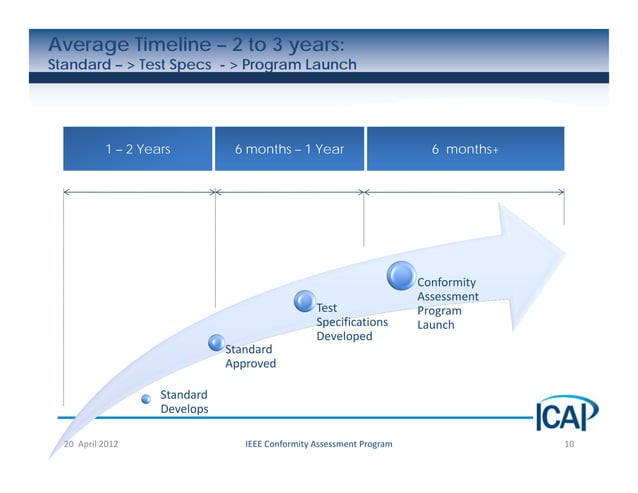 Average Timeline – 2 to 3 years:
Standard – > Test Specs - > Program Launch

1 – 2 Years

6 months – 1 Year

6 months+

Standard Develops

Standard Approved

Test Specifications Developed

Conformity Assessment Program Launch

ICAP

20 April 2012

IEEE Conformity Assessment Program

10